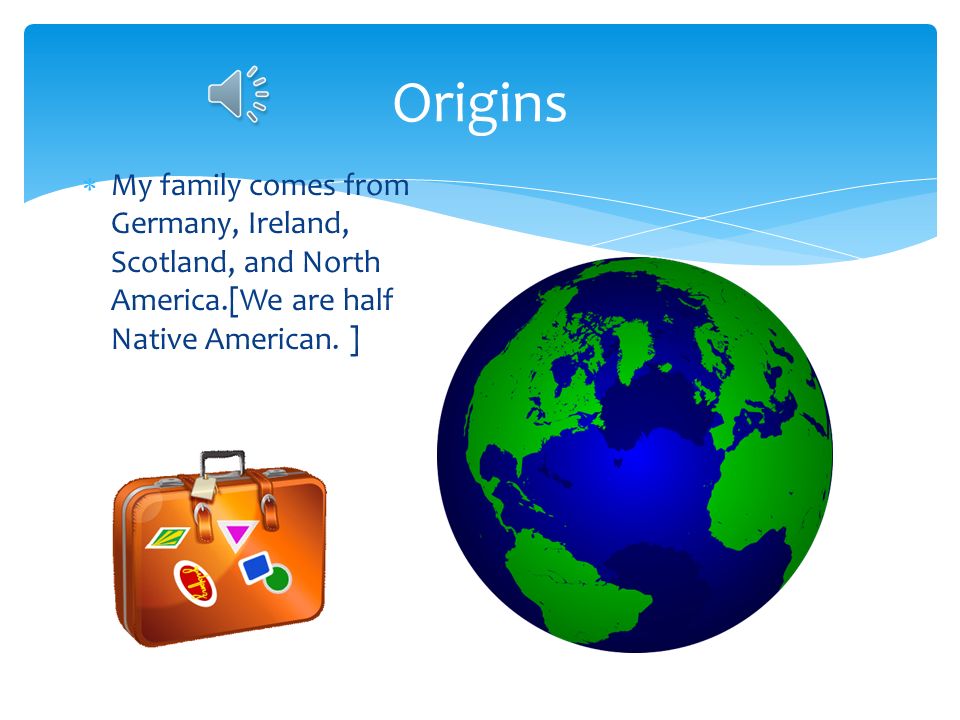 Origins

My family comes from Germany, Ireland, Scotland, and North America.[We are half Native American. ]